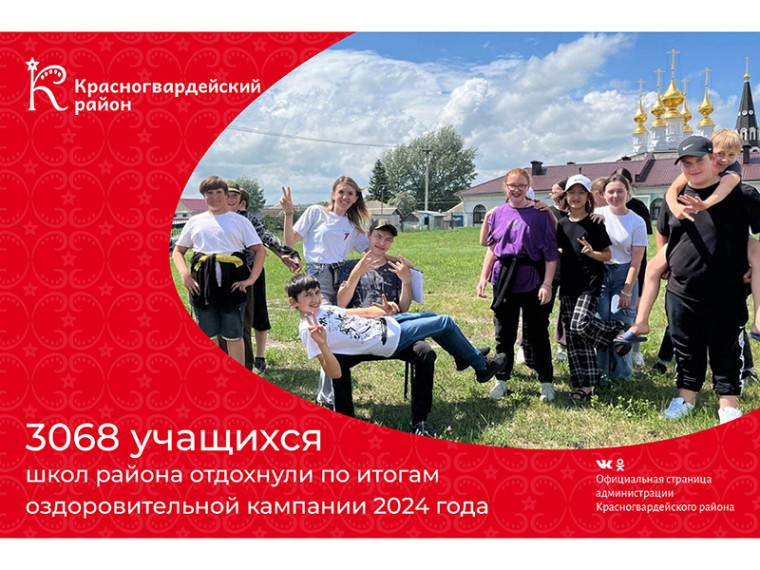 Красногвардейский район

3068 учащихся
школ района отдохнули по итогам оздоровительной кампании 2024 года

Официальная страница администрации Красногвардейского района